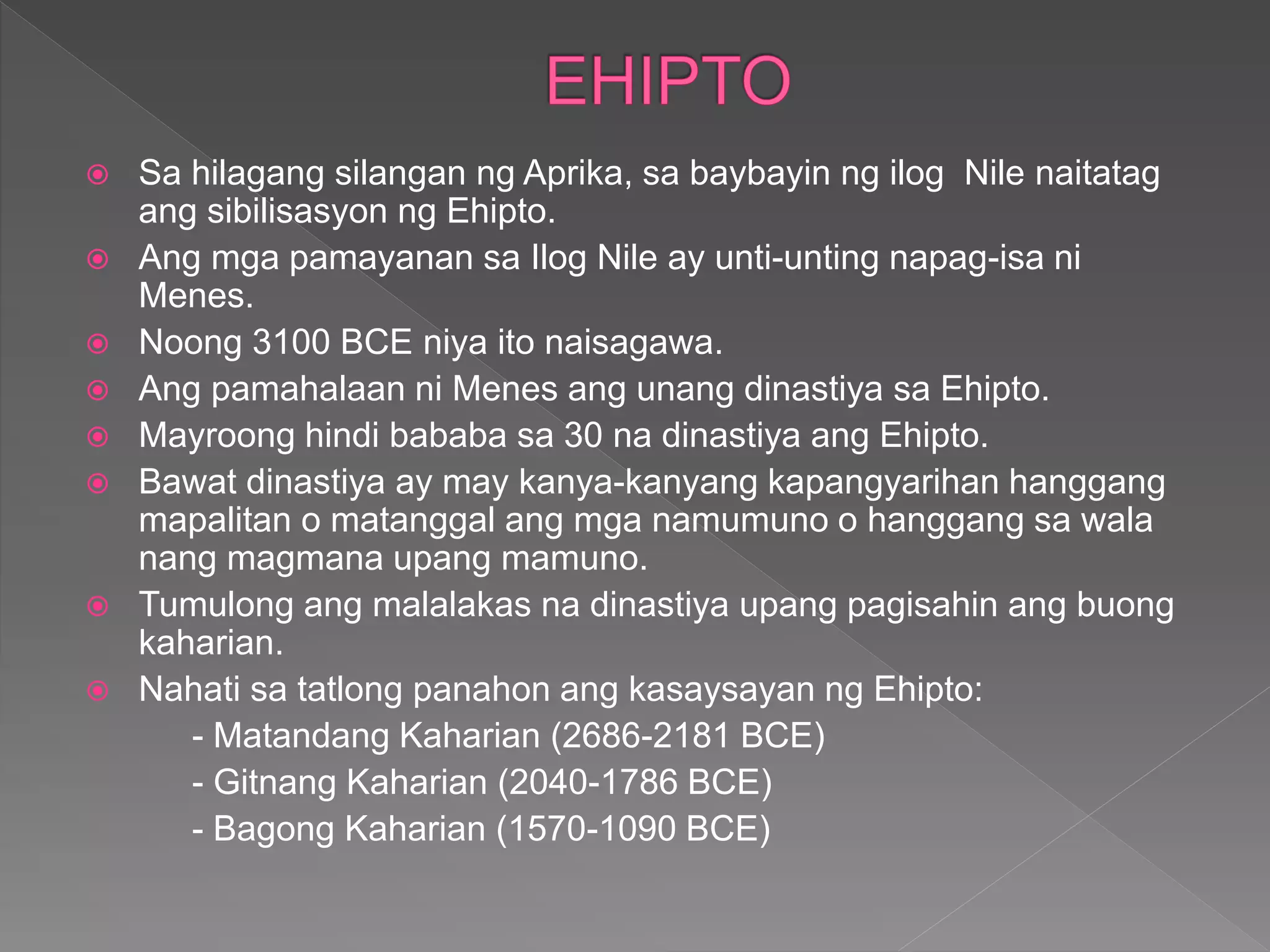 EHIPTO

Sa hilagang silangan ng Aprika, sa baybayin ng ilog Nile naitatag ang sibilisasyon ng Ehipto.

Ang mga pamayanan sa Ilog Nile ay unti-unting napag-isa ni Menes.

Noong 3100 BCE niya ito naisagawa.

Ang pamahalaan ni Menes ang unang dinastiya sa Ehipto.

Mayroong hindi bababa sa 30 na dinastiya ang Ehipto.

Bawat dinastiya ay may kanya-kanyang kapangyarihan hanggang mapalitan o matanggal ang mga namumuno o hanggang sa wala nang magmana upang mamuno.

Tumulong ang malalakas na dinastiya upang pagisahin ang buong kaharian.

Nahati sa tatlong panahon ang kasaysayan ng Ehipto:
- Matandang Kaharian (2686-2181 BCE)
- Gitnang Kaharian (2040-1786 BCE)
- Bagong Kaharian (1570-1090 BCE)